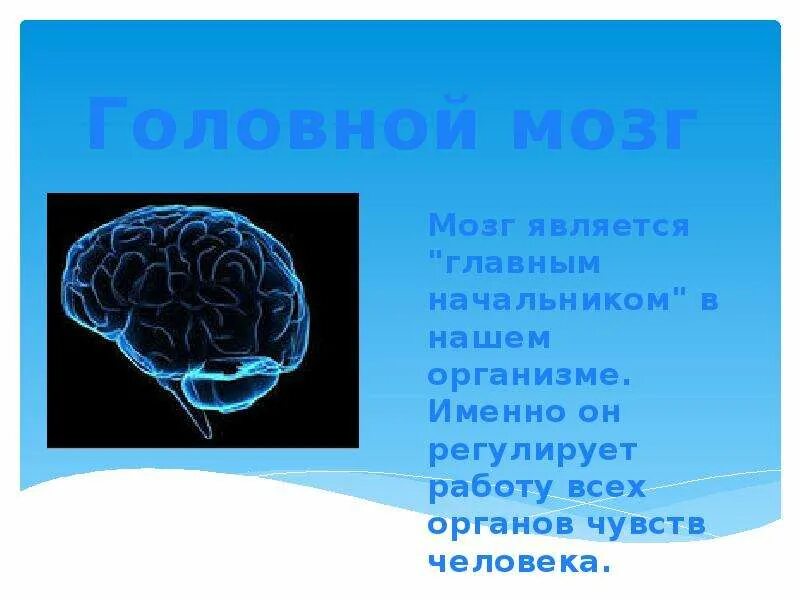 Головной мозг

Мозг является "главным начальником" в нашем организме. Именно он регулирует работу всех органов чувств человека.